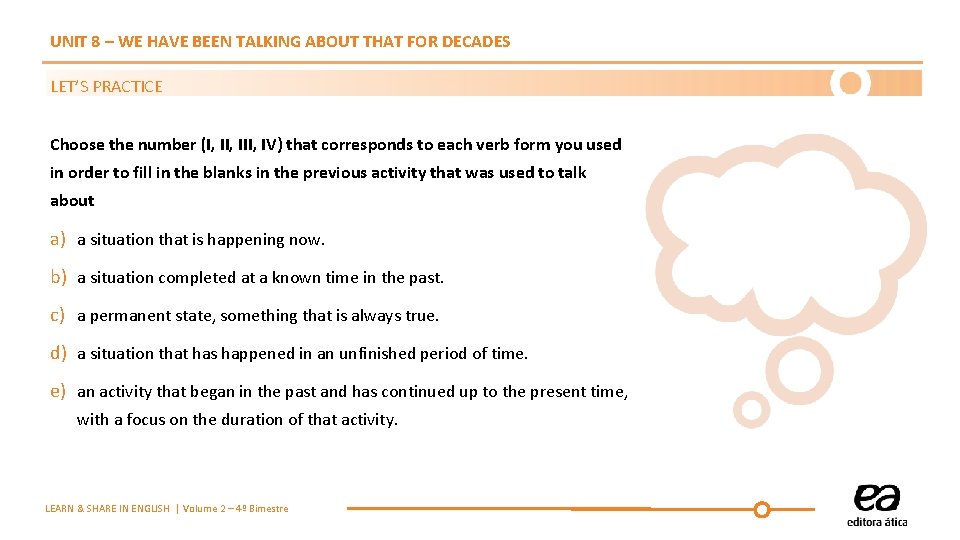 UNIT 8 – WE HAVE BEEN TALKING ABOUT THAT FOR DECADES

LET'S PRACTICE

Choose the number (I, II, III, IV) that corresponds to each verb form you used in order to fill in the blanks in the previous activity that was used to talk about

a) a situation that is happening now.

b) a situation completed at a known time in the past.

c) a permanent state, something that is always true.

d) a situation that has happened in an unfinished period of time.

e) an activity that began in the past and has continued up to the present time, with a focus on the duration of that activity.

LEARN & SHARE IN ENGLISH | Volume 2 – 4º Bimestre

ea
editora ática